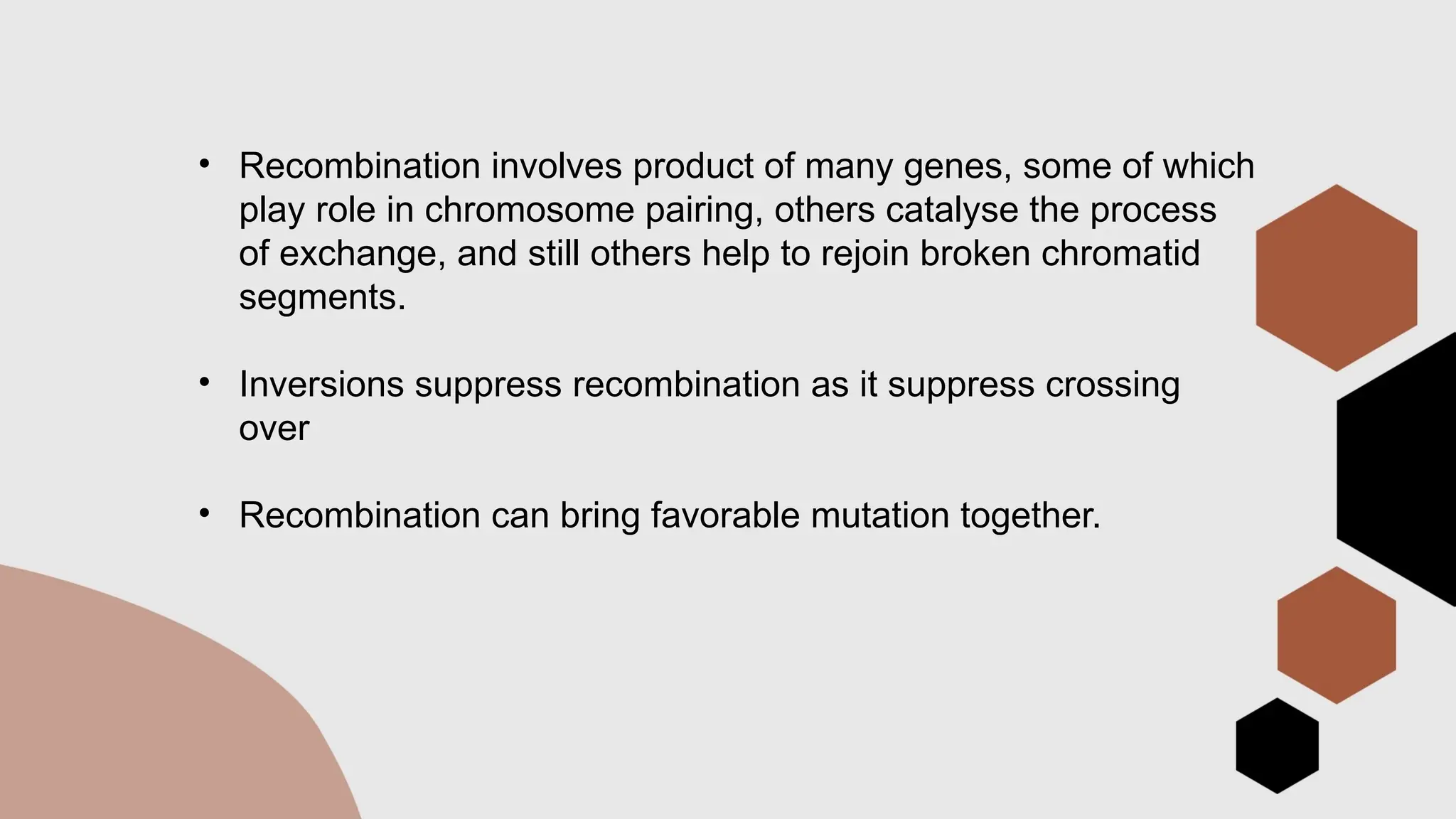 • Recombination involves product of many genes, some of which play role in chromosome pairing, others catalyse the process of exchange, and still others help to rejoin broken chromatid segments.

• Inversions suppress recombination as it suppress crossing over

• Recombination can bring favorable mutation together.